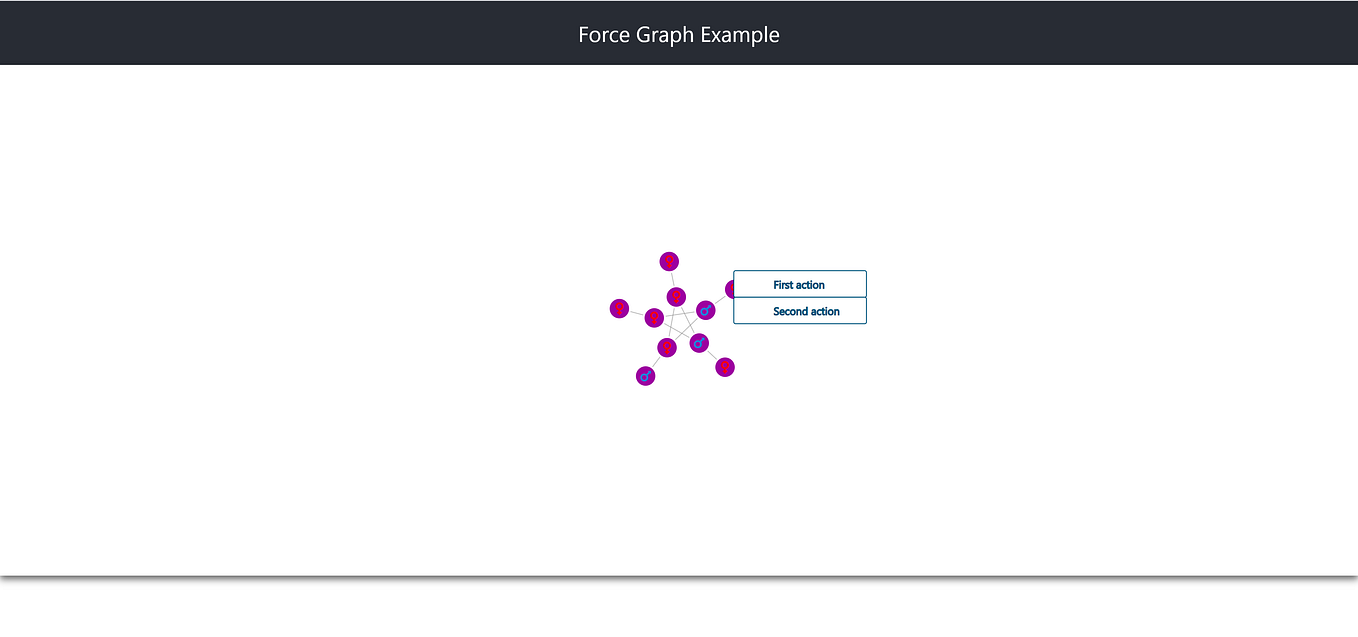 Force Graph Example

First action
Second action